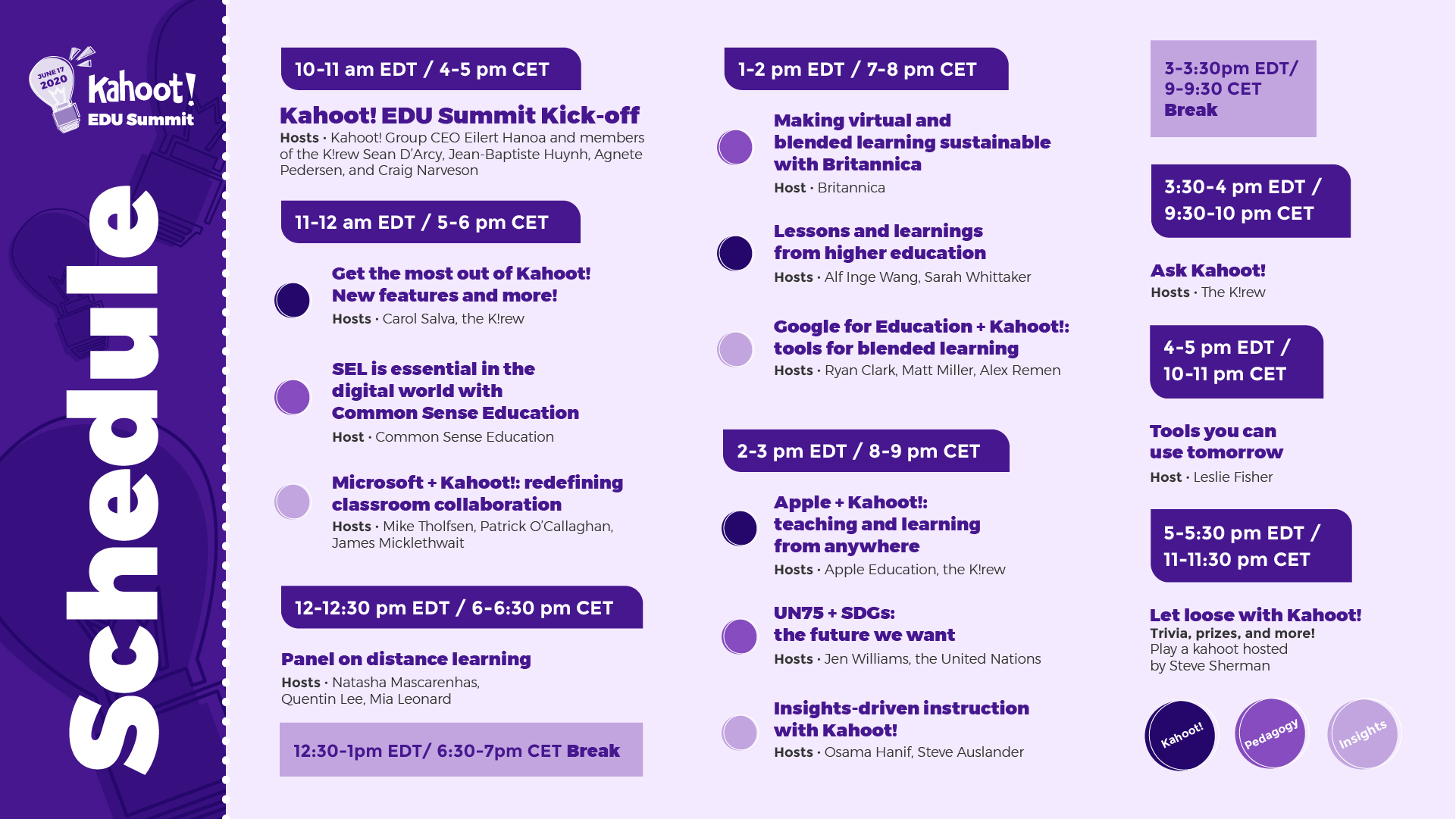 JUNE 17 2020
Kahoot!
EDU Summit

Schedule

10-11 am EDT / 4-5 pm CET

Kahoot! EDU Summit Kick-off
Hosts · Kahoot! Group CEO Eilert Hanoa and members of the K!rew Sean D'Arcy, Jean-Baptiste Huynh, Agnete Pedersen, and Craig Narveson

11-12 am EDT / 5-6 pm CET

Get the most out of Kahoot! New features and more!
Hosts · Carol Salva, the K!rew

SEL is essential in the digital world with Common Sense Education
Host · Common Sense Education

Microsoft + Kahoot!: redefining classroom collaboration
Hosts · Mike Tholfsen, Patrick O'Callaghan, James Micklethwait

12-12:30 pm EDT / 6-6:30 pm CET

Panel on distance learning
Hosts · Natasha Mascarenhas, Quentin Lee, Mia Leonard

12:30-1pm EDT/ 6:30-7pm CET Break

1-2 pm EDT / 7-8 pm CET

Making virtual and blended learning sustainable with Britannica
Host · Britannica

Lessons and learnings from higher education
Hosts · Alf Inge Wang, Sarah Whittaker

Google for Education + Kahoot!: tools for blended learning
Hosts · Ryan Clark, Matt Miller, Alex Remen

2-3 pm EDT / 8-9 pm CET

Apple + Kahoot!: teaching and learning from anywhere
Hosts · Apple Education, the K!rew

UN75 + SDGs: the future we want
Hosts · Jen Williams, the United Nations

Insights-driven instruction with Kahoot!
Hosts · Osama Hanif, Steve Auslander

3-3:30pm EDT/ 9-9:30 CET Break

3:30-4 pm EDT / 9:30-10 pm CET

Ask Kahoot!
Hosts · The K!rew

4-5 pm EDT / 10-11 pm CET

Tools you can use tomorrow
Host · Leslie Fisher

5-5:30 pm EDT / 11-11:30 pm CET

Let loose with Kahoot!
Trivia, prizes, and more!
Play a kahoot hosted by Steve Sherman

Kahoot!
Pedagogy
Insights